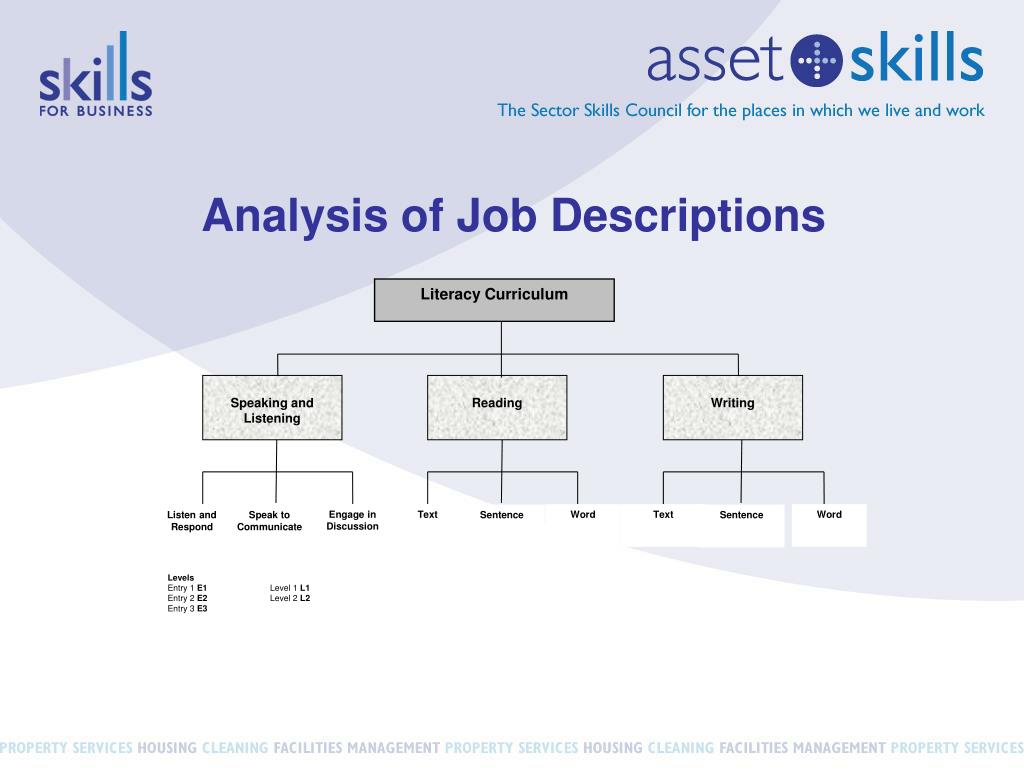 skills FOR BUSINESS

asset skills
The Sector Skills Council for the places in which we live and work

Analysis of Job Descriptions

Literacy Curriculum

Speaking and Listening

Reading

Writing

Listen and Respond

Speak to Communicate

Engage in Discussion

Text

Sentence

Word

Text

Sentence

Word

Levels
Entry 1 E1
Entry 2 E2
Entry 3 E3

Level 1 L1
Level 2 L2

PROPERTY SERVICES HOUSING CLEANING FACILITIES MANAGEMENT PROPERTY SERVICES HOUSING CLEANING FACILITIES MANAGEMENT PROPERTY SERVICES